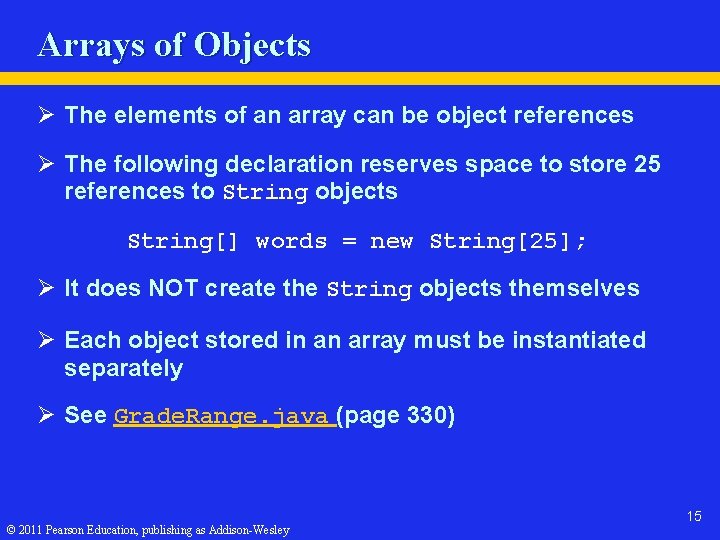 Arrays of Objects

➢ The elements of an array can be object references

➢ The following declaration reserves space to store 25 references to String objects

String[] words = new String[25];

➢ It does NOT create the String objects themselves

➢ Each object stored in an array must be instantiated separately

➢ See GradeRange.java (page 330)

15

© 2011 Pearson Education, publishing as Addison-Wesley